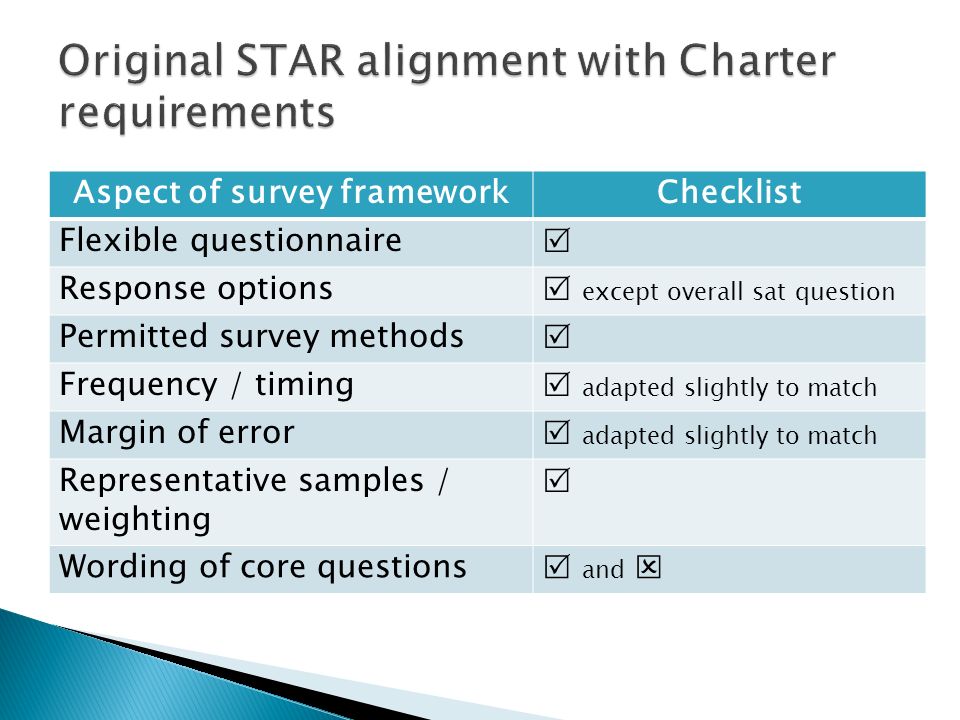 Original STAR alignment with Charter requirements

| Aspect of survey framework | Checklist |
|---|---|
| Flexible questionnaire | ☑ |
| Response options | ☑ except overall sat question |
| Permitted survey methods | ☑ |
| Frequency / timing | ☑ adapted slightly to match |
| Margin of error | ☑ adapted slightly to match |
| Representative samples / weighting | ☑ |
| Wording of core questions | ☑ and ☒ |